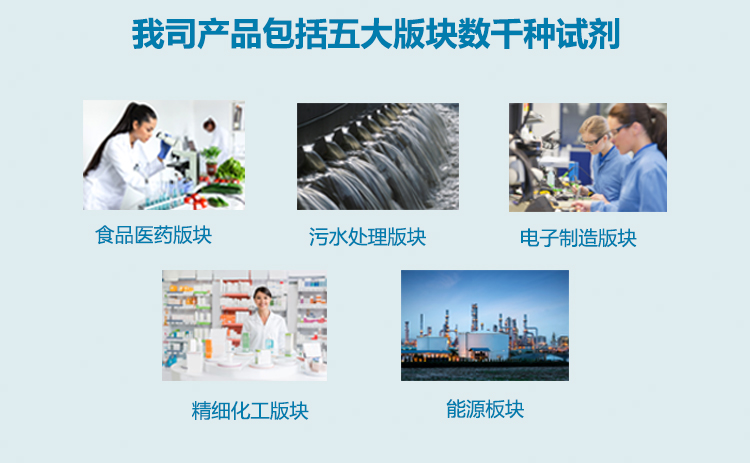 我司产品包括五大版块数千种试剂

食品医药版块

污水处理版块

电子制造版块

精细化工版块

能源板块